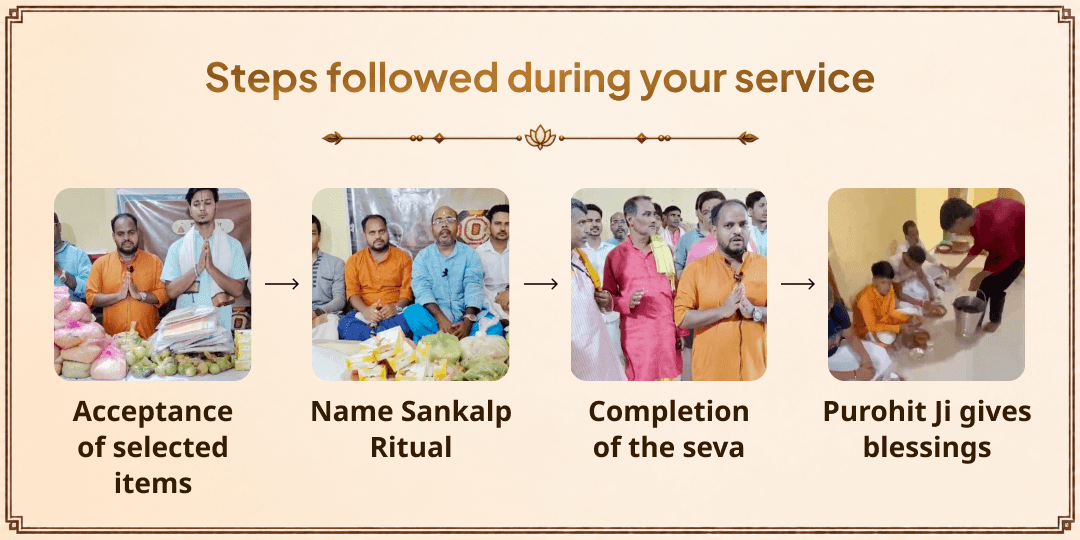 Steps followed during your service

Acceptance of selected items

Name Sankalp Ritual

Completion of the seva

Purohit Ji gives blessings